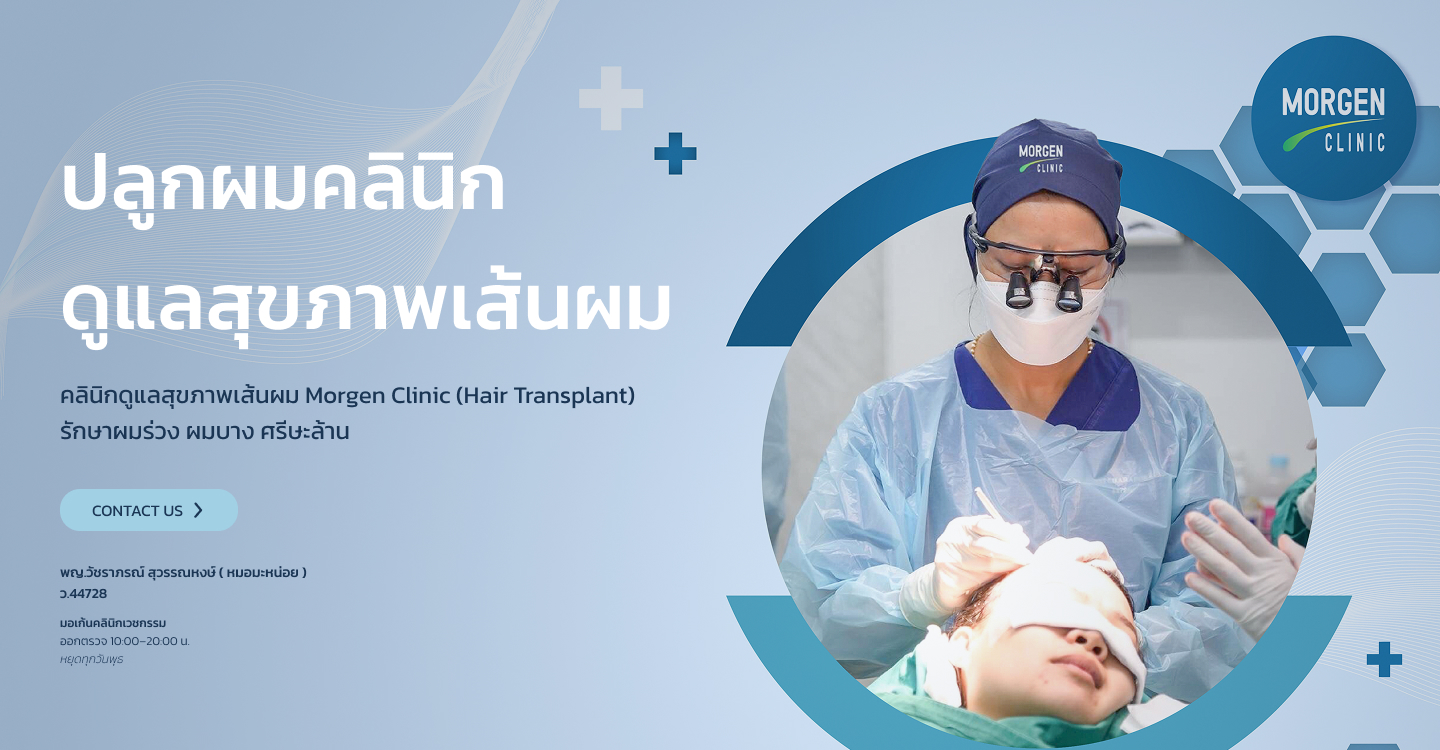 ปลูกผมคลินิก
ดูแลสุขภาพเส้นผม

คลินิกดูแลสุขภาพเส้นผม Morgen Clinic (Hair Transplant)
รักษาผมร่วง ผมบาง ศรีษะล้าน

CONTACT US

พญ.วัชราภรณ์ สุวรรณหงษ์ ( หมอมะหน่อย )
ว.44728

มอเก้นคลินิกเวชกรรม
ออกตรวจ 10:00-20:00 น.
หยุดทุกวันพุธ

MORGEN CLINIC

MORGEN CLINIC